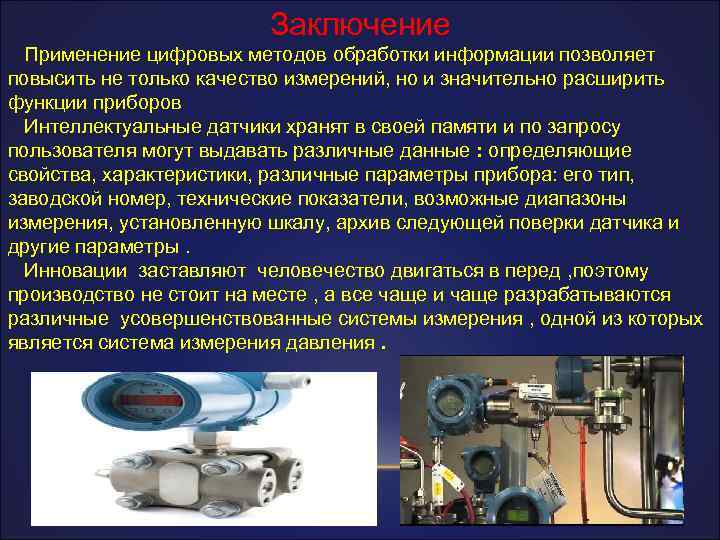 Заключение

Применение цифровых методов обработки информации позволяет повысить не только качество измерений, но и значительно расширить функции приборов

Интеллектуальные датчики хранят в своей памяти и по запросу пользователя могут выдавать различные данные : определяющие свойства, характеристики, различные параметры прибора: его тип, заводской номер, технические показатели, возможные диапазоны измерения, установленную шкалу, архив следующей поверки датчика и другие параметры .

Инновации заставляют человечество двигаться в перед ,поэтому производство не стоит на месте , а все чаще и чаще разрабатываются различные усовершенствованные системы измерения , одной из которых является система измерения давления .